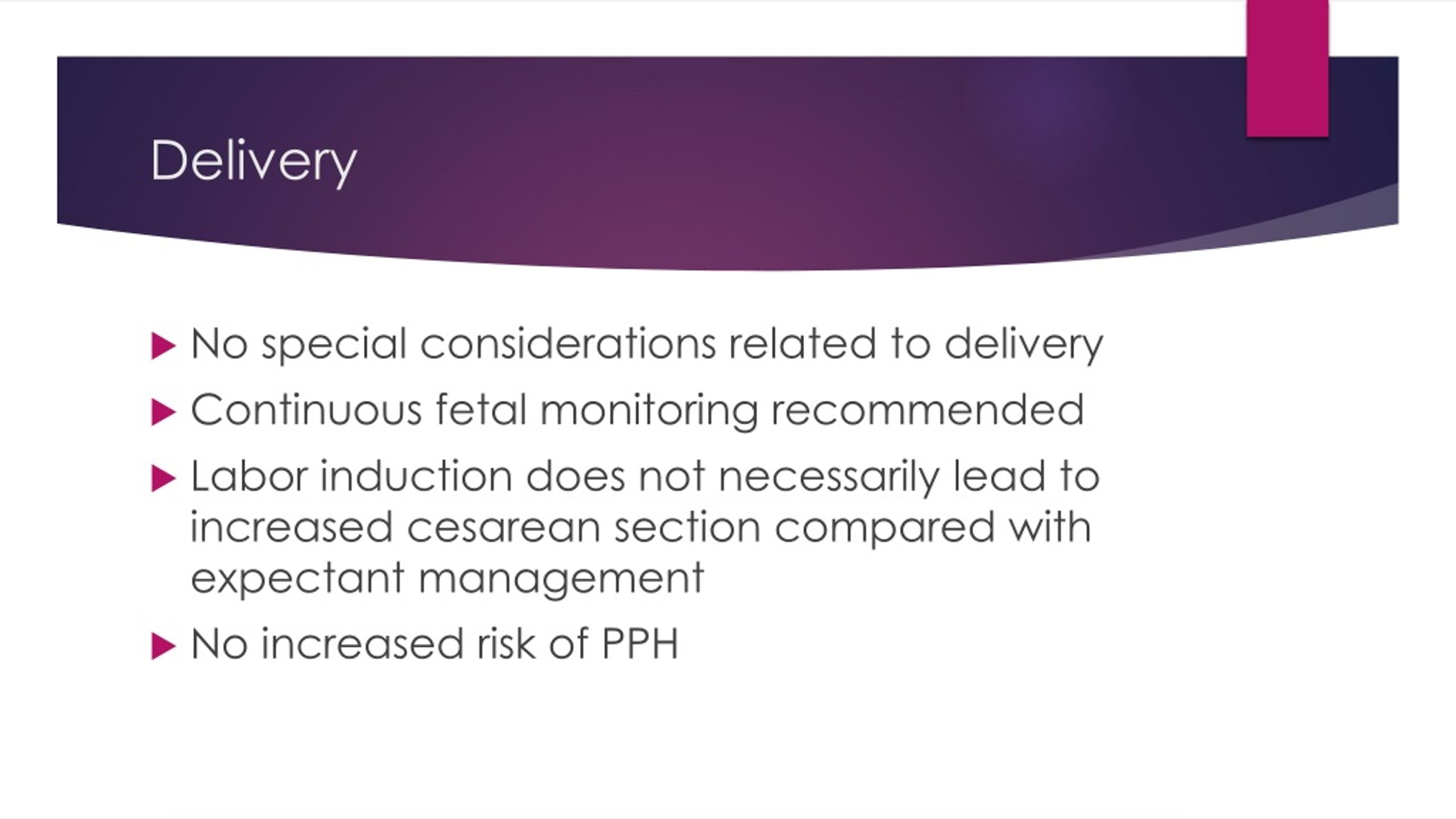 Delivery

No special considerations related to delivery

Continuous fetal monitoring recommended

Labor induction does not necessarily lead to increased cesarean section compared with expectant management

No increased risk of PPH